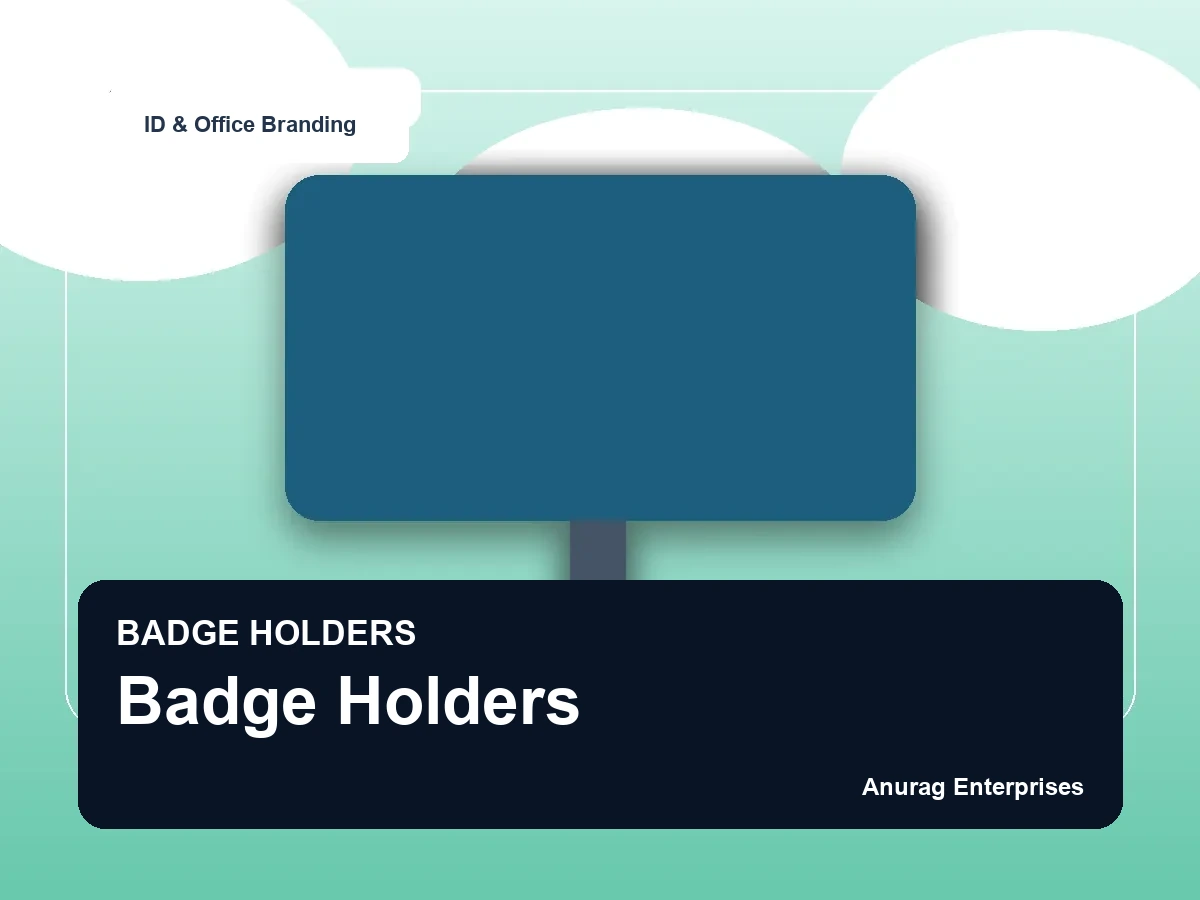 ID & Office Branding

BADGE HOLDERS

Badge Holders

Anurag Enterprises